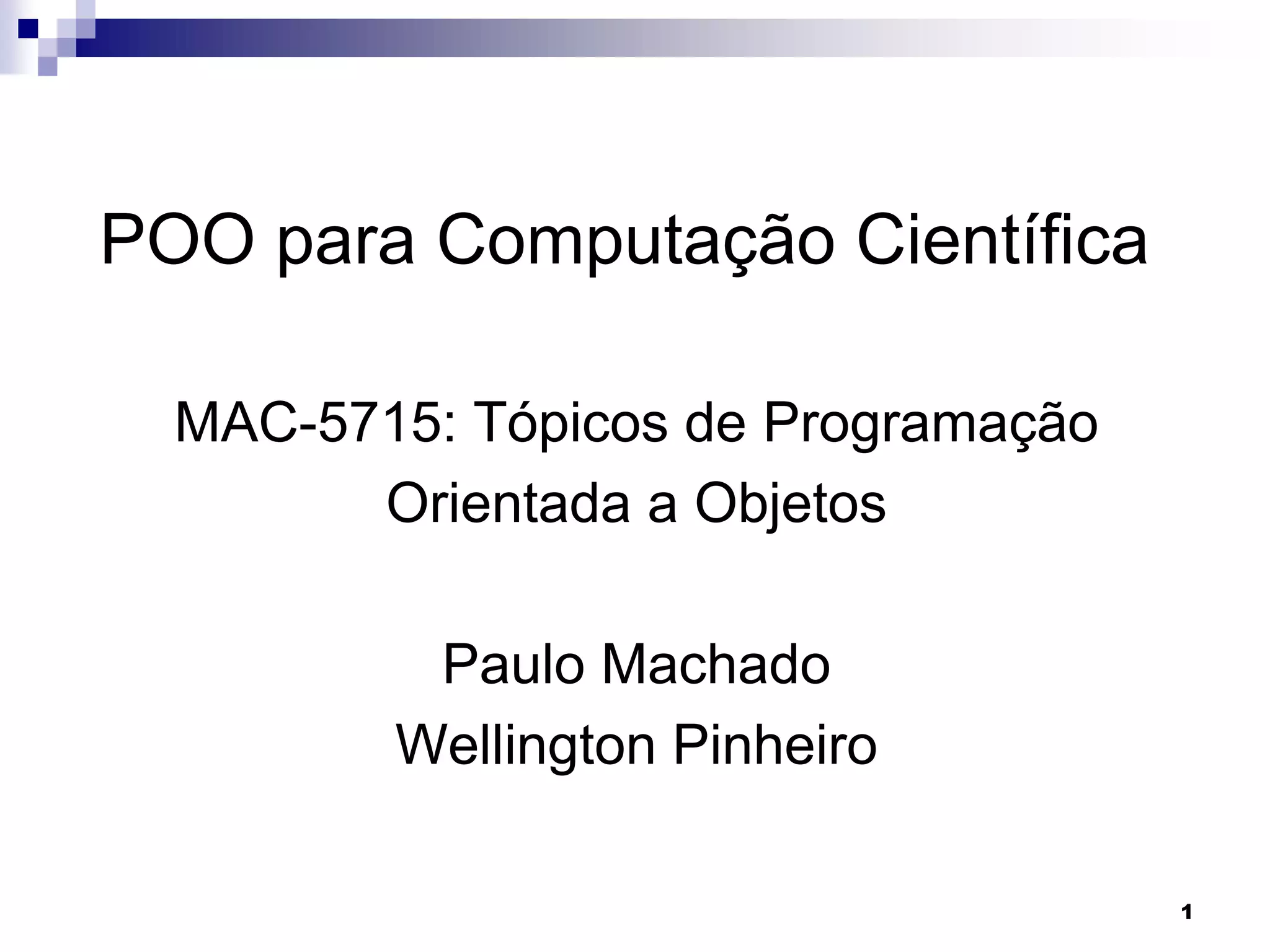 POO para Computação Científica

MAC-5715: Tópicos de Programação Orientada a Objetos

Paulo Machado
Wellington Pinheiro

1